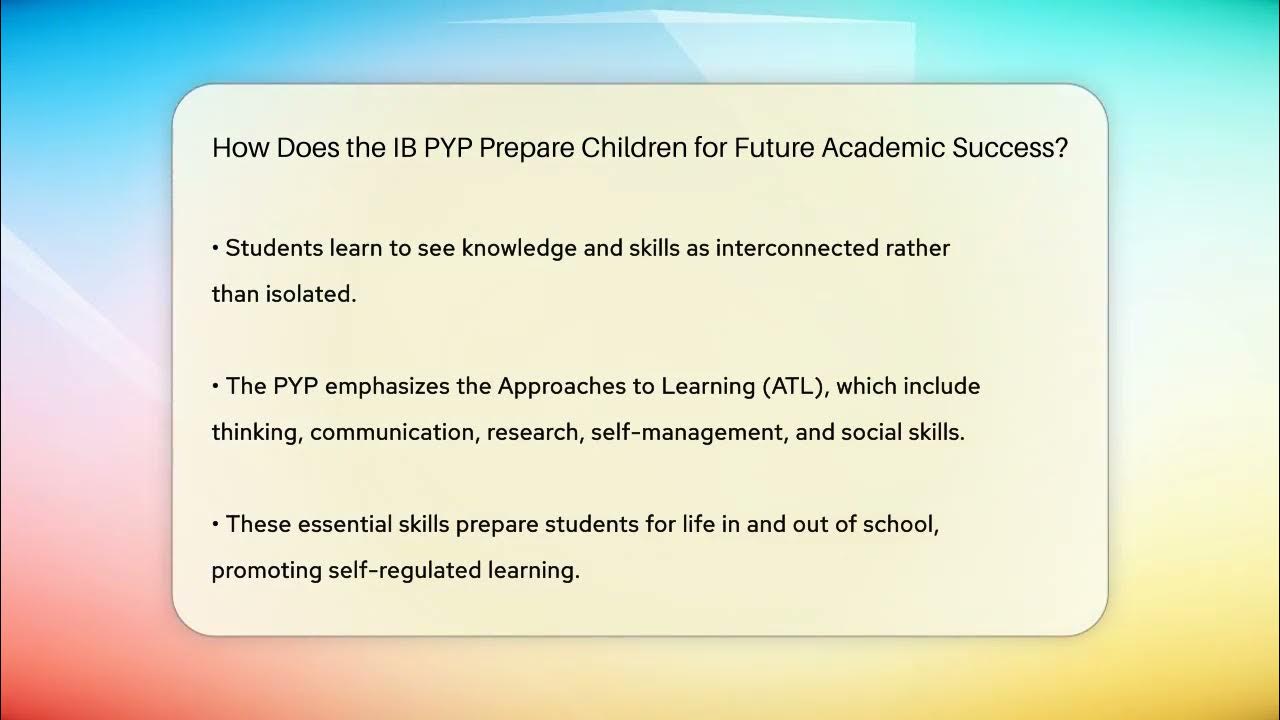 How Does the IB PYP Prepare Children for Future Academic Success?

• Students learn to see knowledge and skills as interconnected rather than isolated.

• The PYP emphasizes the Approaches to Learning (ATL), which include thinking, communication, research, self-management, and social skills.

• These essential skills prepare students for life in and out of school, promoting self-regulated learning.